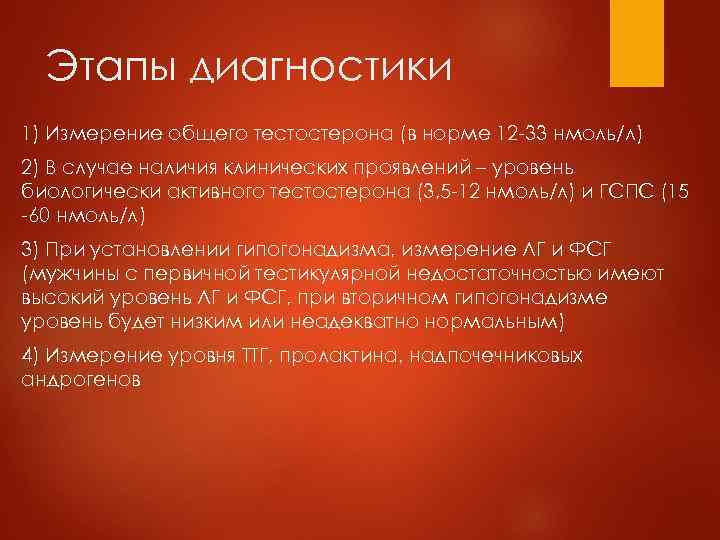 Этапы диагностики

1) Измерение общего тестостерона (в норме 12-33 нмоль/л)

2) В случае наличия клинических проявлений – уровень биологически активного тестостерона (3,5-12 нмоль/л) и ГСПС (15 -60 нмоль/л)

3) При установлении гипогонадизма, измерение ЛГ и ФСГ (мужчины с первичной тестикулярной недостаточностью имеют высокий уровень ЛГ и ФСГ, при вторичном гипогонадизме уровень будет низким или неадекватно нормальным)

4) Измерение уровня ТТГ, пролактина, надпочечниковых андрогенов